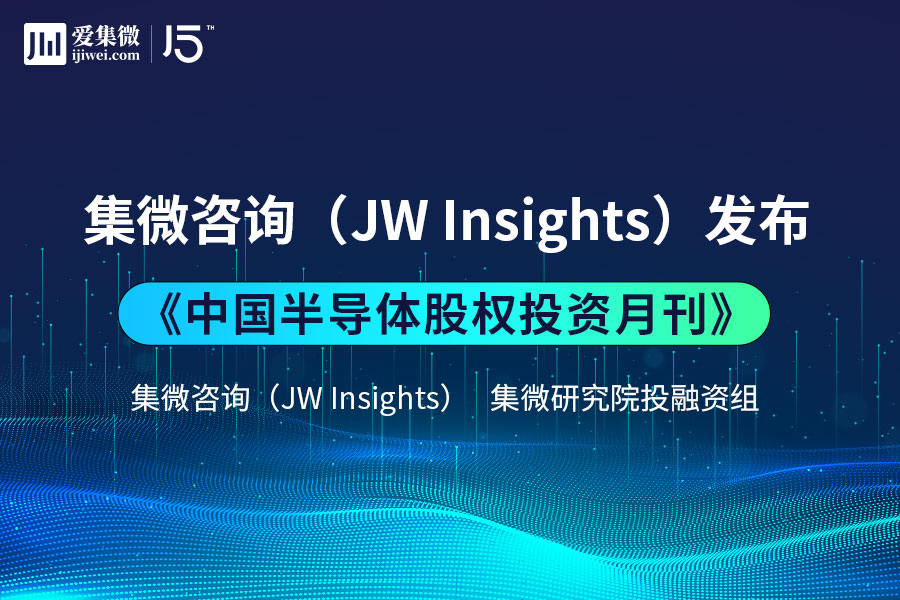 爱集微
ijiwei.com
15™

集微咨询（JW Insights）发布

《中国半导体股权投资月刊》

集微咨询（JW Insights） 集微研究院投融资组